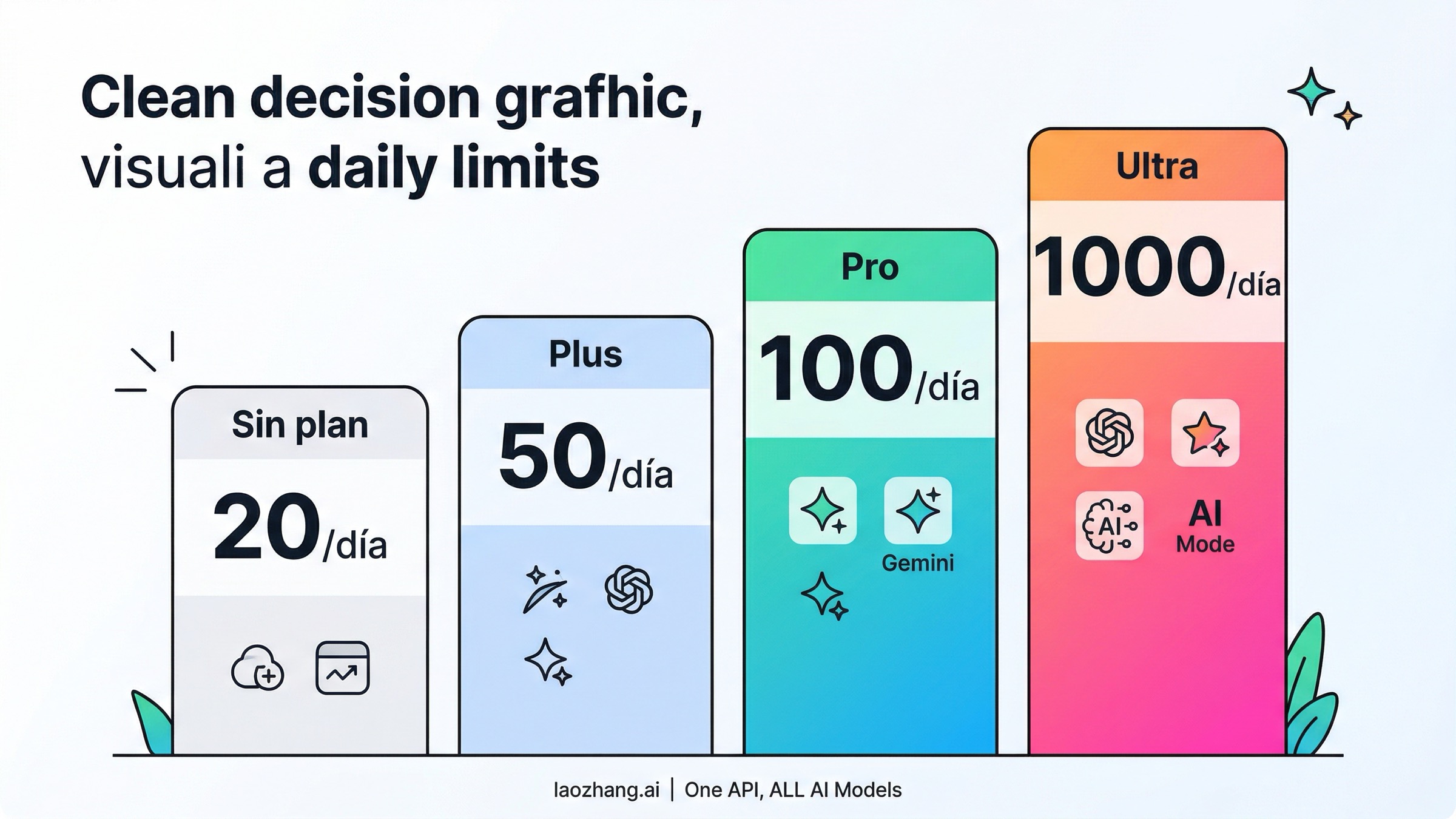 Clean decision grafhic, visuali a daily limits

Sin plan
20/día

Plus
50/día

Pro
100/día
Gemini

Ultra
1000/día
AI
AI
Mode

laozhang.ai | One API, ALL AI Models